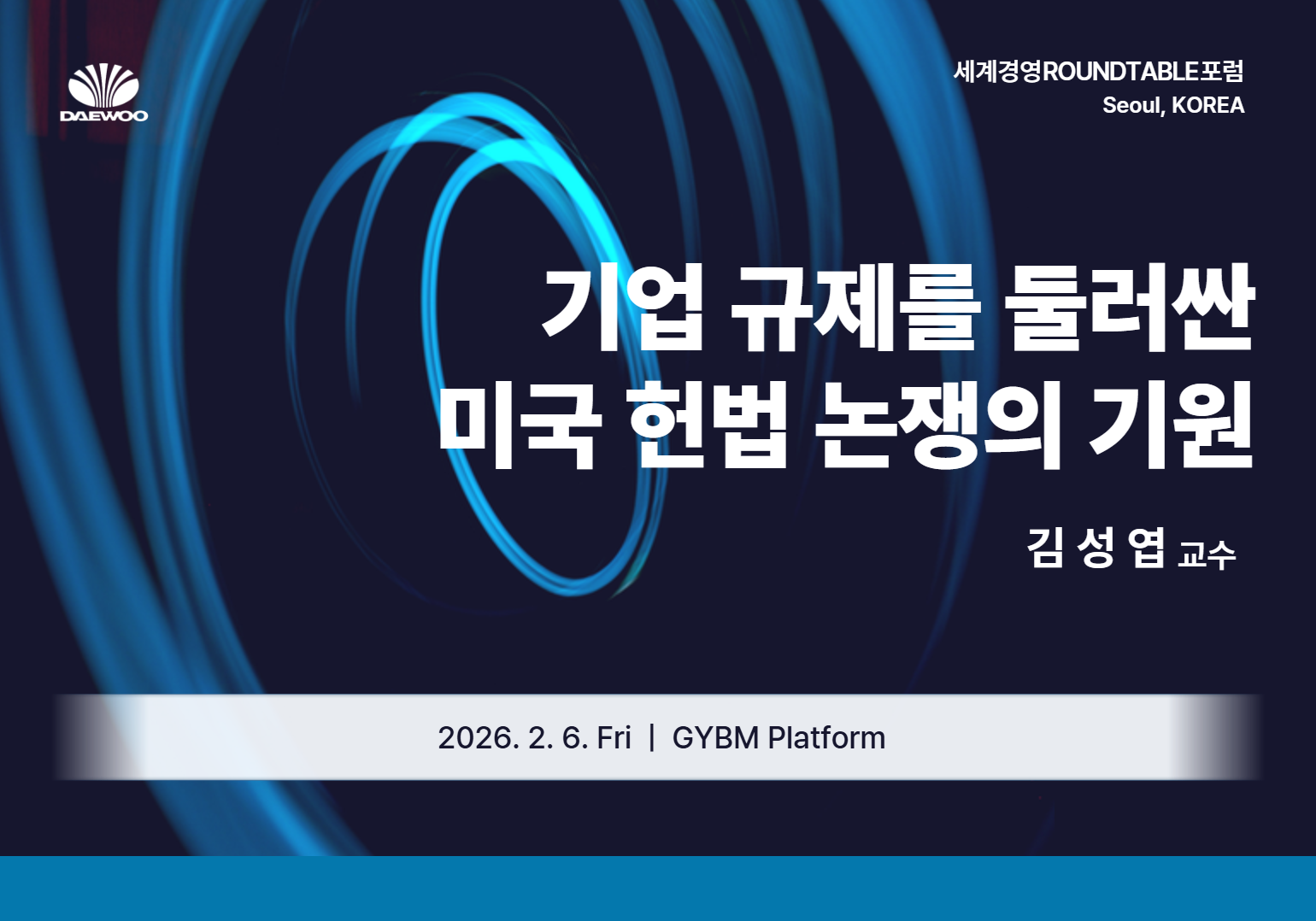 DAEWOO

세계경영ROUNDTABLE포럼
Seoul, KOREA

기업 규제를 둘러싼
미국 헌법 논쟁의 기원

김 성 엽 교수

2026. 2. 6. Fri | GYBM Platform